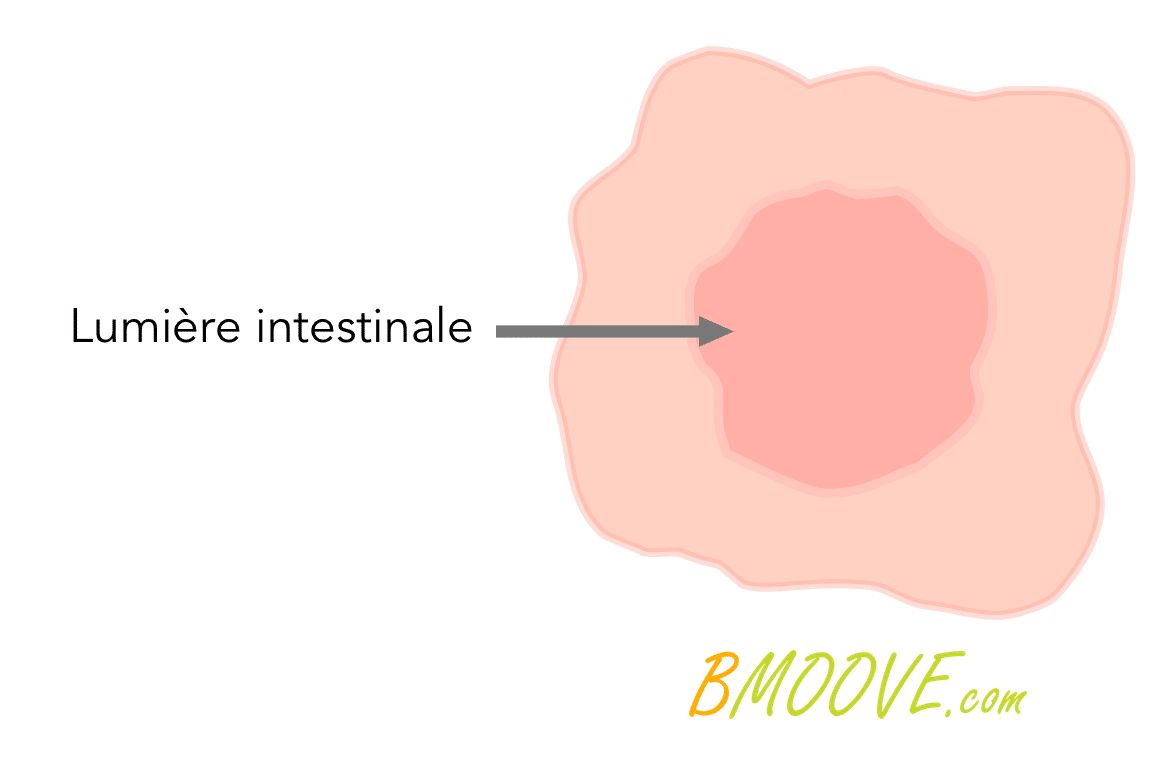 Lumière intestinale

BMOOVE.com